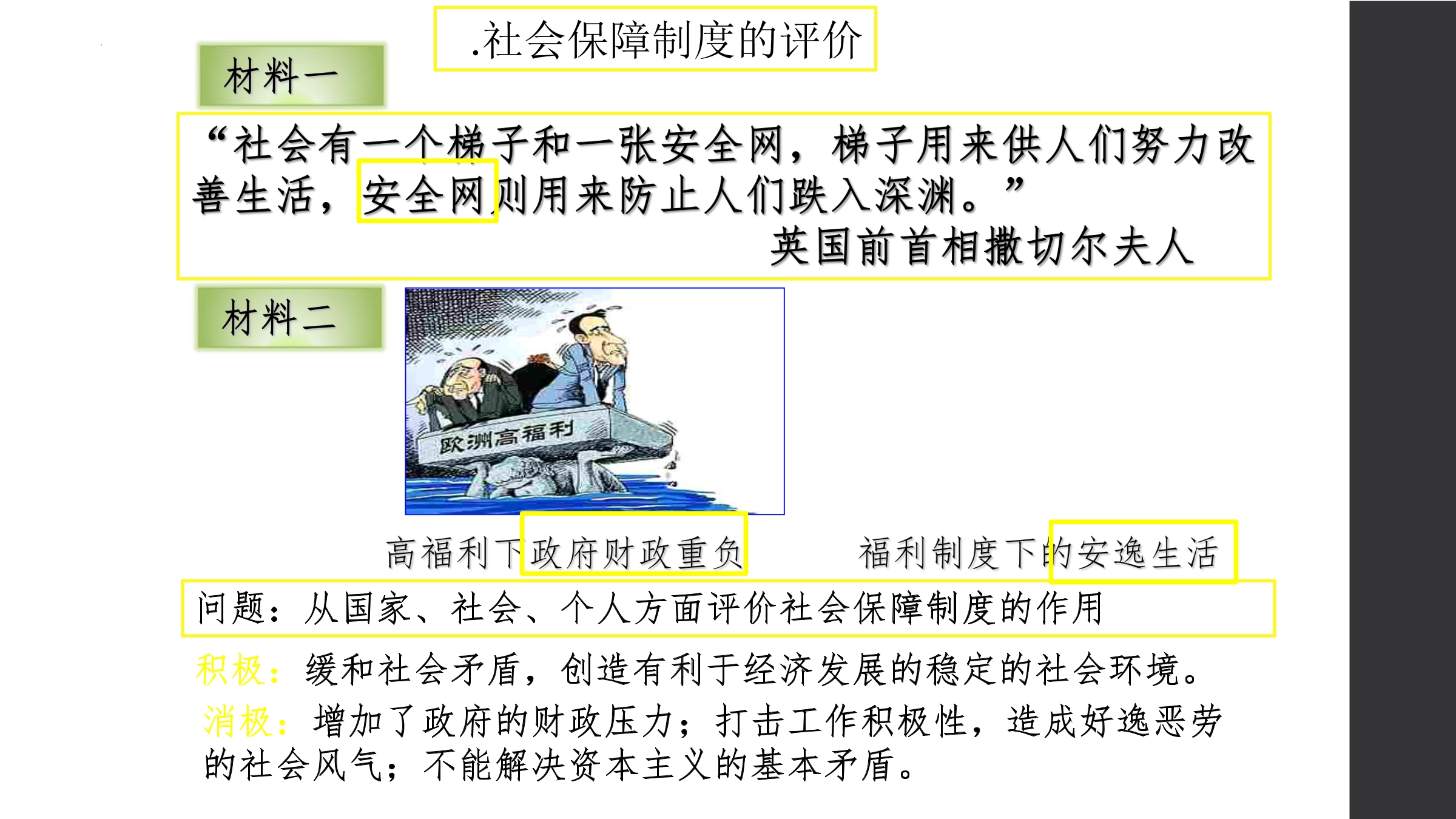 .社会保障制度的评价

材料一

“社会有一个梯子和一张安全网，梯子用来供人们努力改善生活，安全网则用来防止人们跌入深渊。”

英国前首相撒切尔夫人

材料二

欧洲高福利

高福利下政府财政重负

福利制度下的安逸生活

问题：从国家、社会、个人方面评价社会保障制度的作用

积极：缓和社会矛盾，创造有利于经济发展的稳定的社会环境。

消极：增加了政府的财政压力；打击工作积极性，造成好逸恶劳的社会风气；不能解决资本主义的基本矛盾。